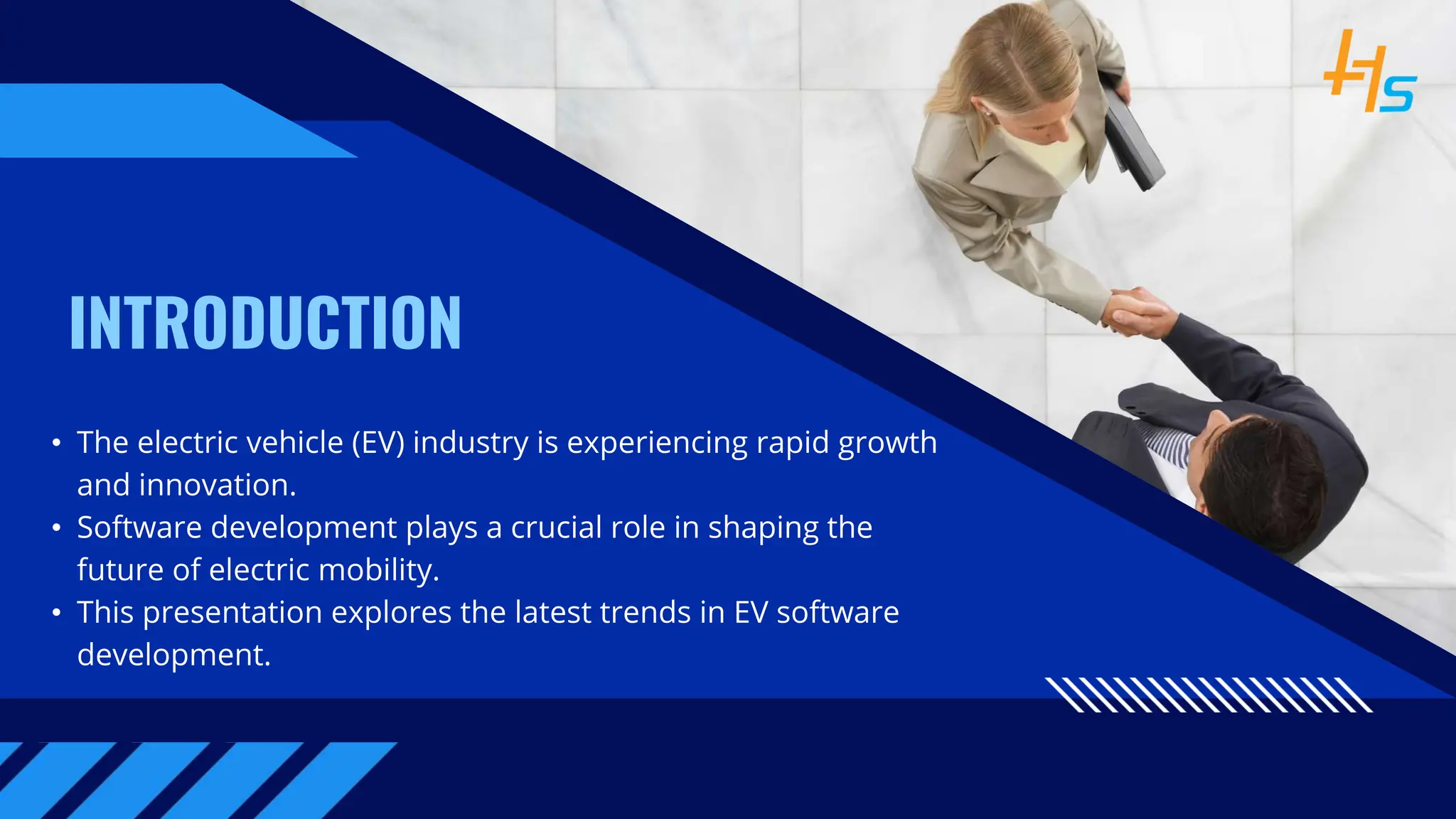 HS

INTRODUCTION

• The electric vehicle (EV) industry is experiencing rapid growth and innovation.
• Software development plays a crucial role in shaping the future of electric mobility.
• This presentation explores the latest trends in EV software development.